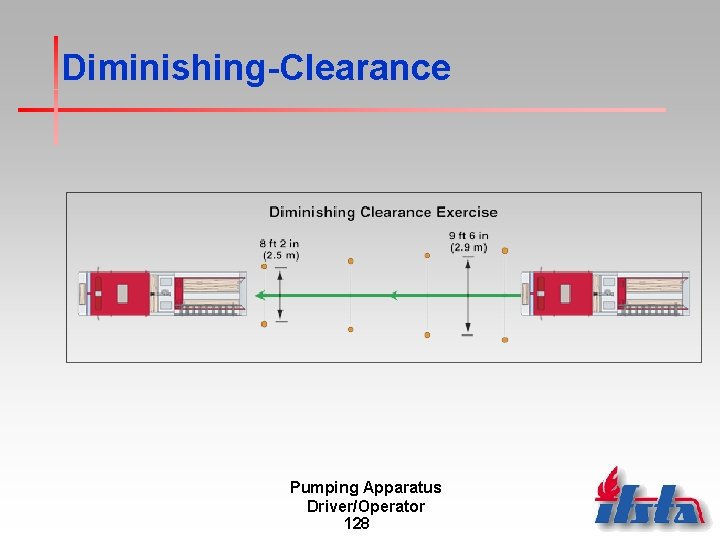 Diminishing-Clearance

Diminishing Clearance Exercise

8 ft 2 in
(2.5 m)

9 ft 6 in
(2.9 m)

Pumping Apparatus
Driver/Operator
128

ifsta